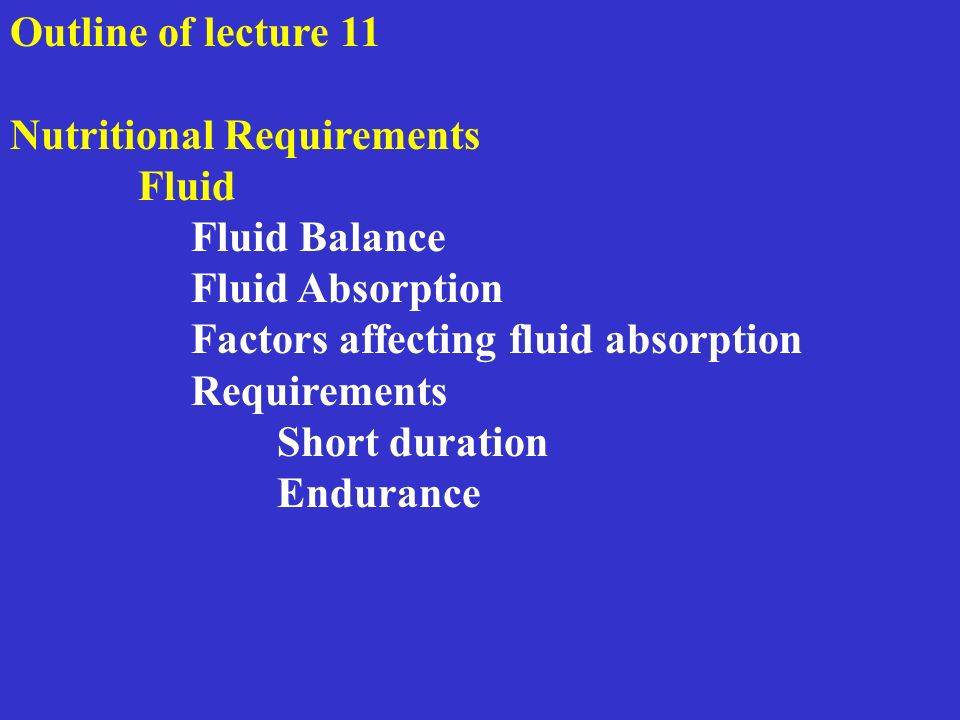 Outline of lecture 11

Nutritional Requirements
Fluid
Fluid Balance
Fluid Absorption
Factors affecting fluid absorption
Requirements
Short duration
Endurance